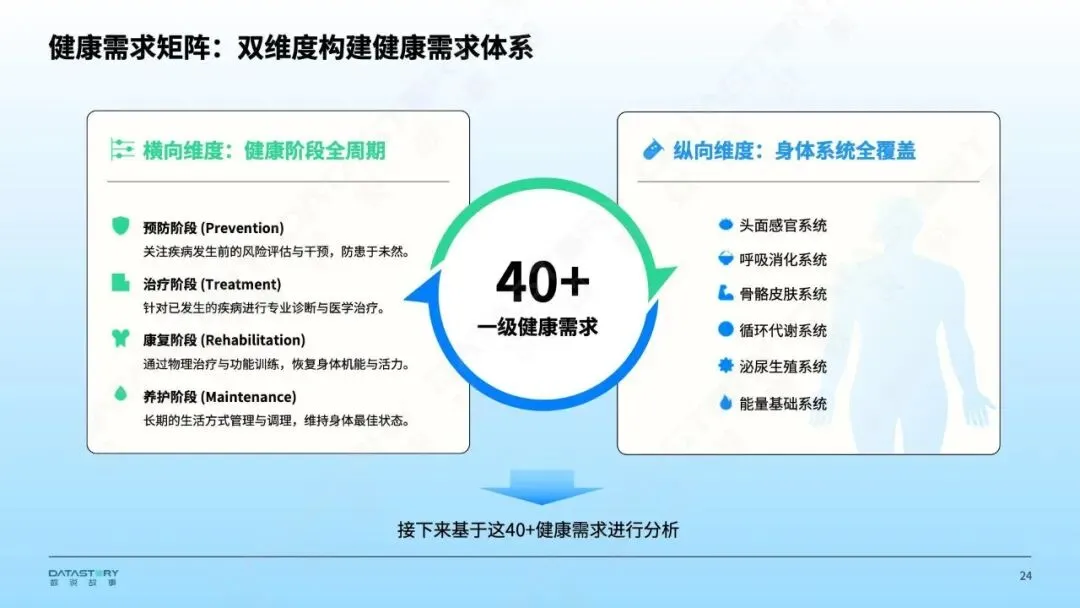 健康需求矩阵：双维度构建健康需求体系

横向维度：健康阶段全周期

预防阶段 (Prevention)
关注疾病发生前的风险评估与干预，防患于未然。

治疗阶段 (Treatment)
针对已发生的疾病进行专业诊断与医学治疗。

康复阶段 (Rehabilitation)
通过物理治疗与功能训练，恢复身体机能与活力。

养护阶段 (Maintenance)
长期的生活方式管理与调理，维持身体最佳状态。

40+
一级健康需求

纵向维度：身体系统全覆盖

头面感官系统
呼吸消化系统
骨骼皮肤系统
循环代谢系统
泌尿生殖系统
能量基础系统

接下来基于这40+健康需求进行分析

DATASTORY
数说故事

24